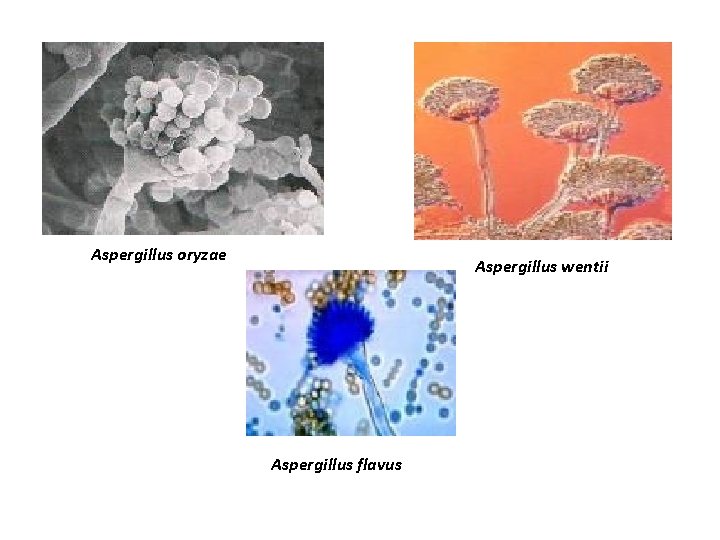 Aspergillus oryzae

Aspergillus wentii

Aspergillus flavus